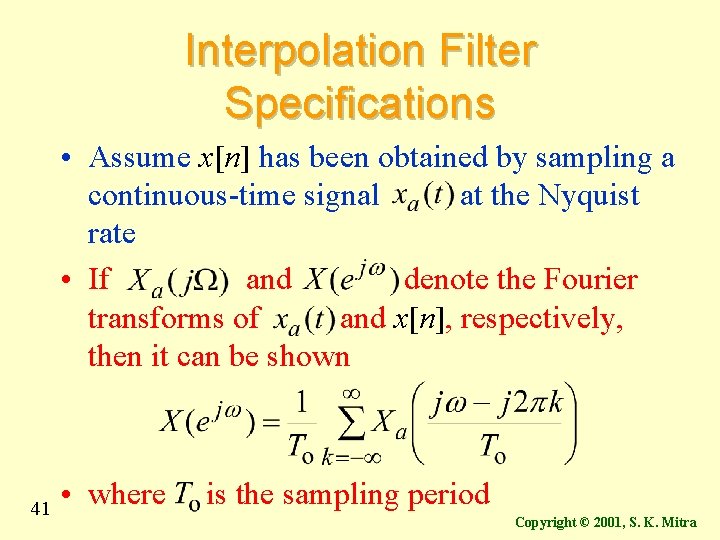 Interpolation Filter Specifications

• Assume $x[n]$ has been obtained by sampling a continuous-time signal $x_a(t)$ at the Nyquist rate

• If $X_a(j\Omega)$ and $X(e^{j\omega})$ denote the Fourier transforms of $x_a(t)$ and $x[n]$, respectively, then it can be shown

$X(e^{j\omega}) = \frac{1}{T_o} \sum_{k=-\infty}^{\infty} X_a\left(\frac{j\omega - j2\pi k}{T_o}\right)$

• where $T_o$ is the sampling period

41

Copyright © 2001, S. K. Mitra